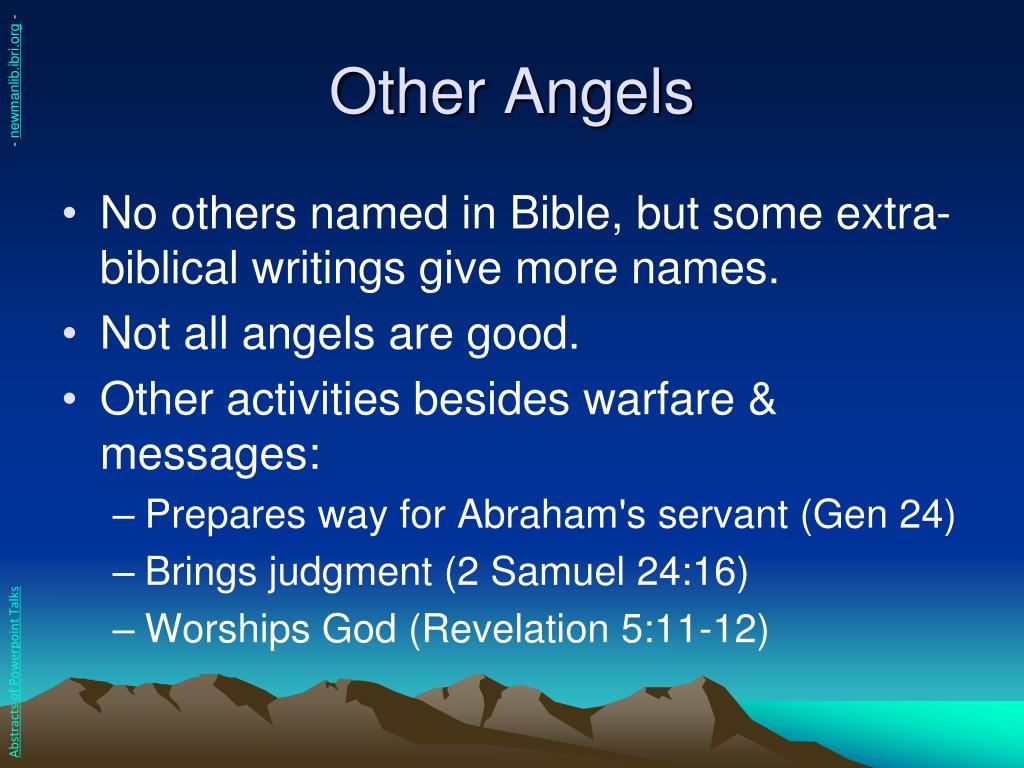 - newmanlib.ibri.org -

Other Angels

• No others named in Bible, but some extra-biblical writings give more names.
• Not all angels are good.
• Other activities besides warfare & messages:
– Prepares way for Abraham's servant (Gen 24)
– Brings judgment (2 Samuel 24:16)
– Worships God (Revelation 5:11-12)

Abstracts of Powerpoint Talks